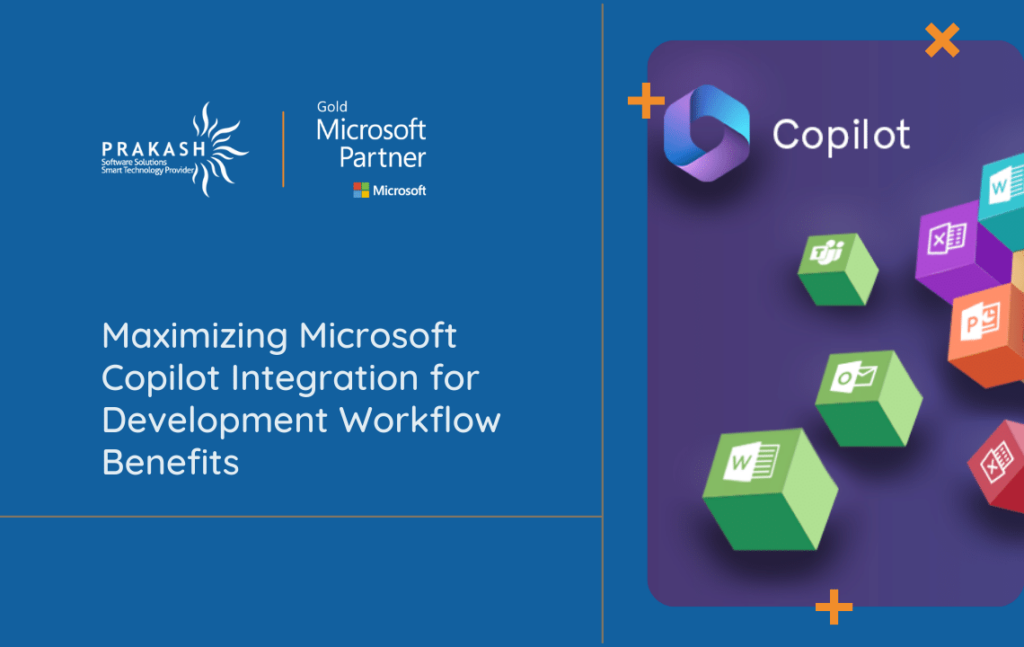 PRAKASH
Software Solutions
Smart Technology Provider

Gold
Microsoft
Partner
Microsoft

Maximizing Microsoft Copilot Integration for Development Workflow Benefits

Copilot